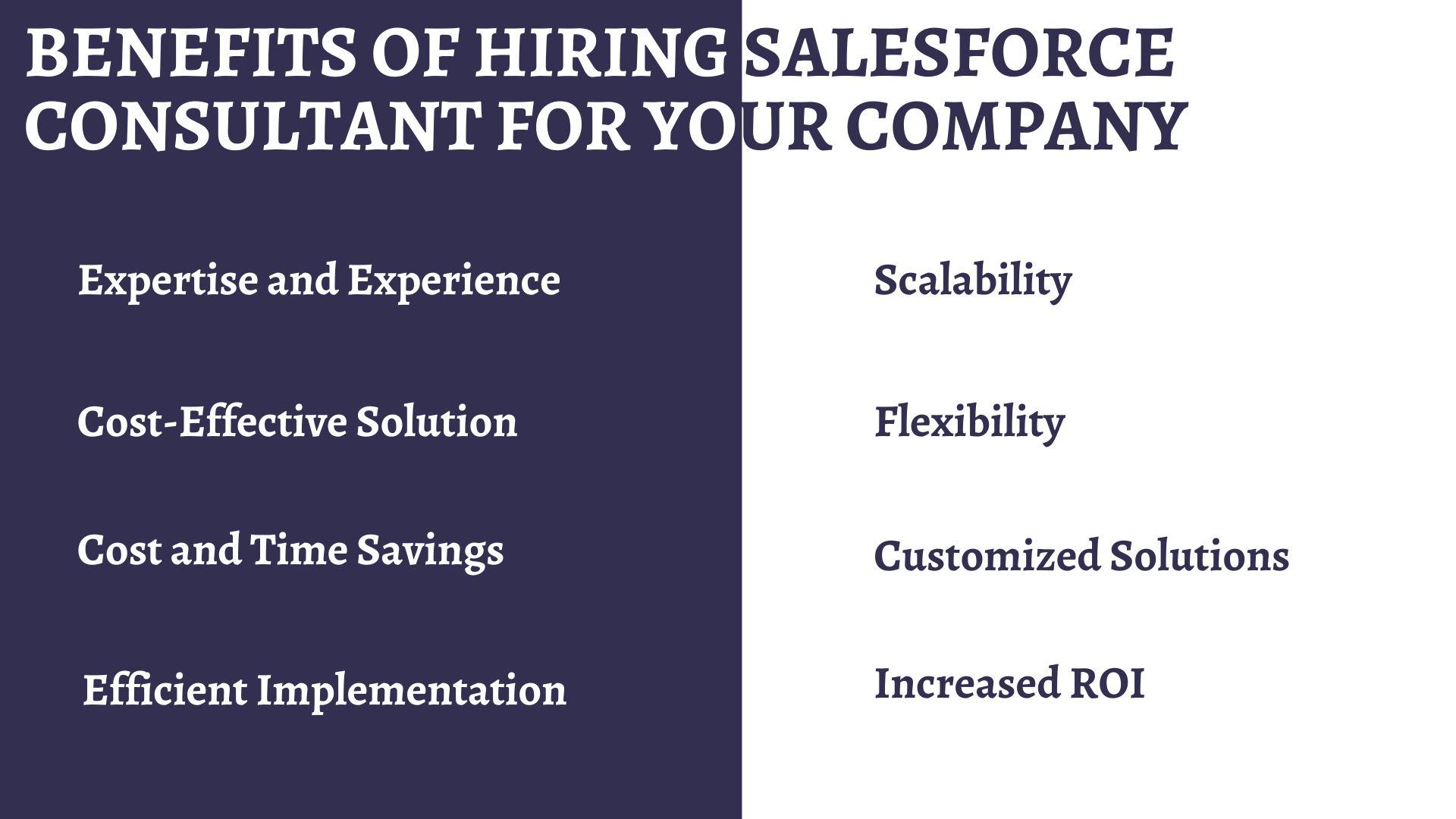 BENEFITS OF HIRING SALESFORCE CONSULTANT FOR YOUR COMPANY

Expertise and Experience

Cost-Effective Solution

Cost and Time Savings

Efficient Implementation

Scalability

Flexibility

Customized Solutions

Increased ROI